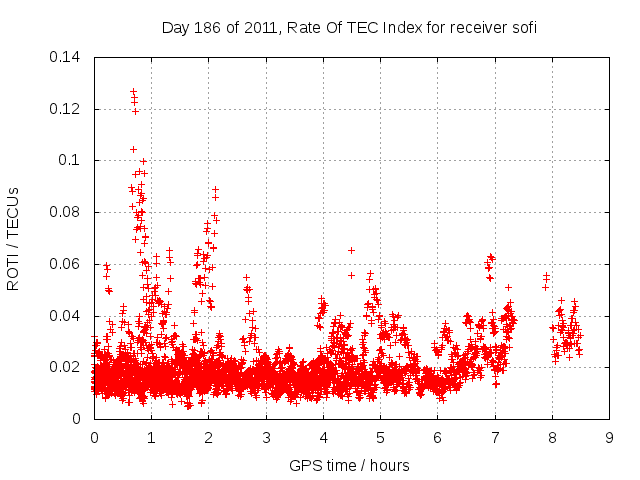 Day 186 of 2011, Rate Of TEC Index for receiver sofi

ROTI / TECUs

0.14
0.12
0.1
0.08
0.06
0.04
0.02
0

0 1 2 3 4 5 6 7 8 9

GPS time / hours